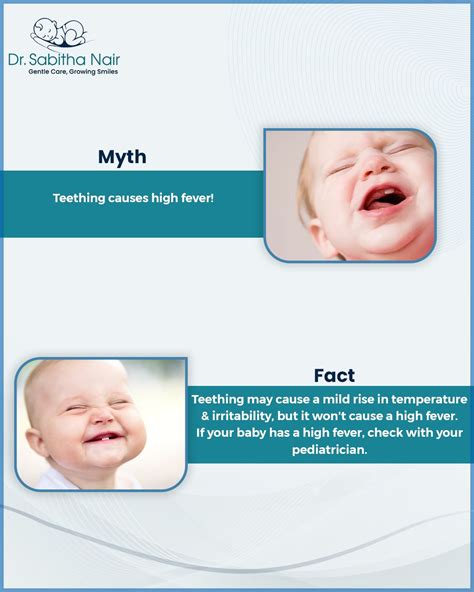 Dr. Sabitha Nair
Gentle Care, Growing Smiles

Myth

Teething causes high fever!

Fact

Teething may cause a mild rise in temperature & irritability, but it won't cause a high fever. If your baby has a high fever, check with your pediatrician.